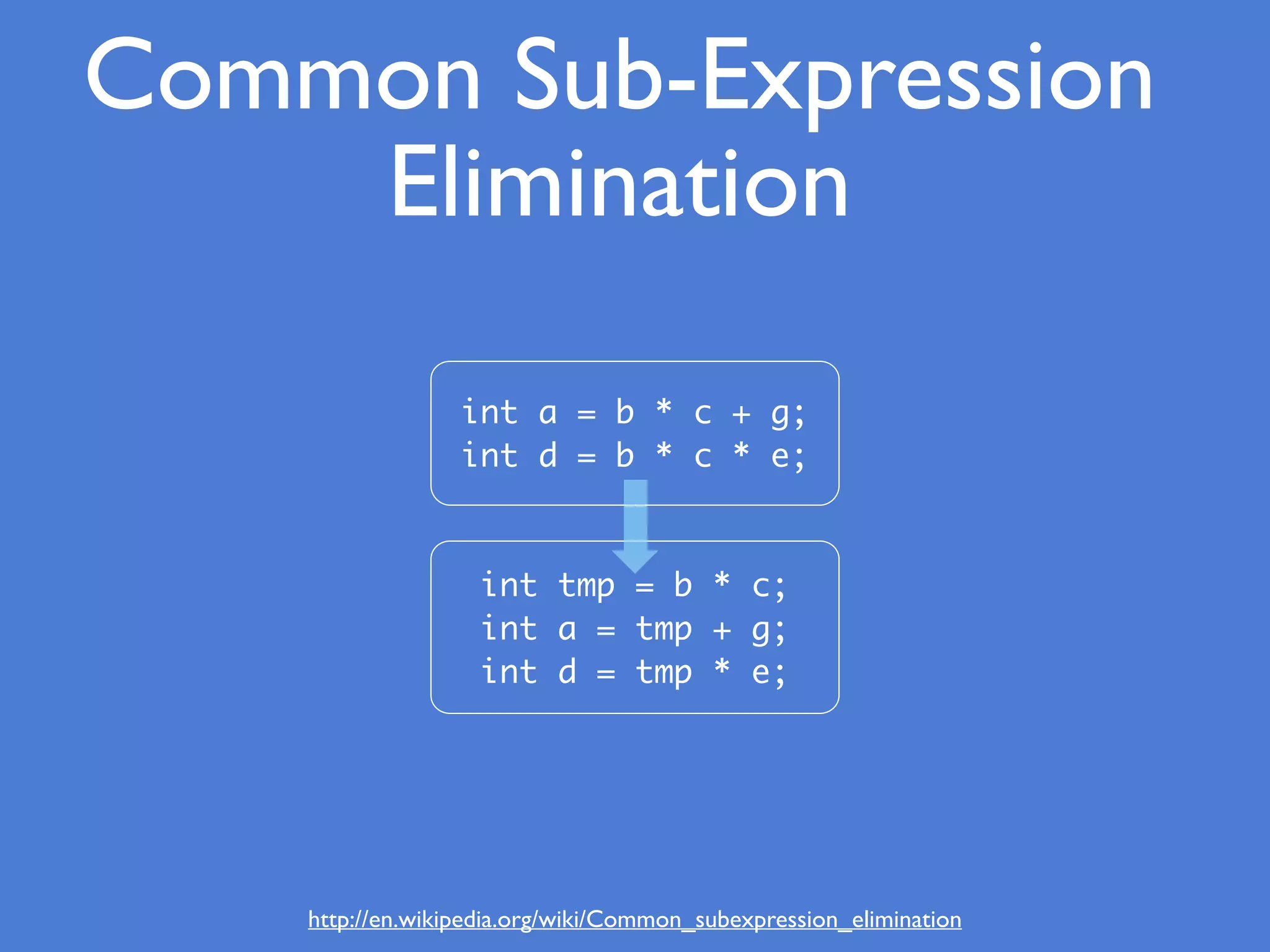 Common Sub-Expression Elimination

int a = b * c + g;
int d = b * c * e;

int tmp = b * c;
int a = tmp + g;
int d = tmp * e;

http://en.wikipedia.org/wiki/Common_subexpression_elimination